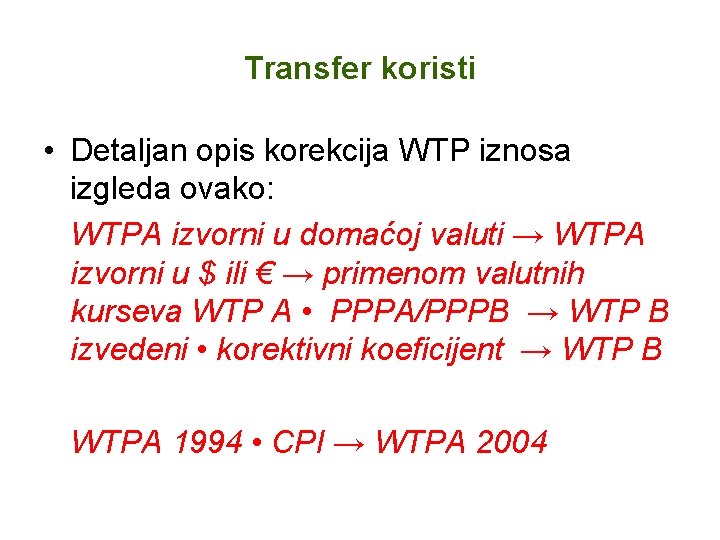 Transfer koristi

• Detaljan opis korekcija WTP iznosa izgleda ovako:

WTPA izvorni u domaćoj valuti → WTPA izvorni u $ ili € → primenom valutnih kurseva WTP A • PPPA/PPPB → WTP B izvedeni • korektivni koeficijent → WTP B

WTPA 1994 • CPI → WTPA 2004